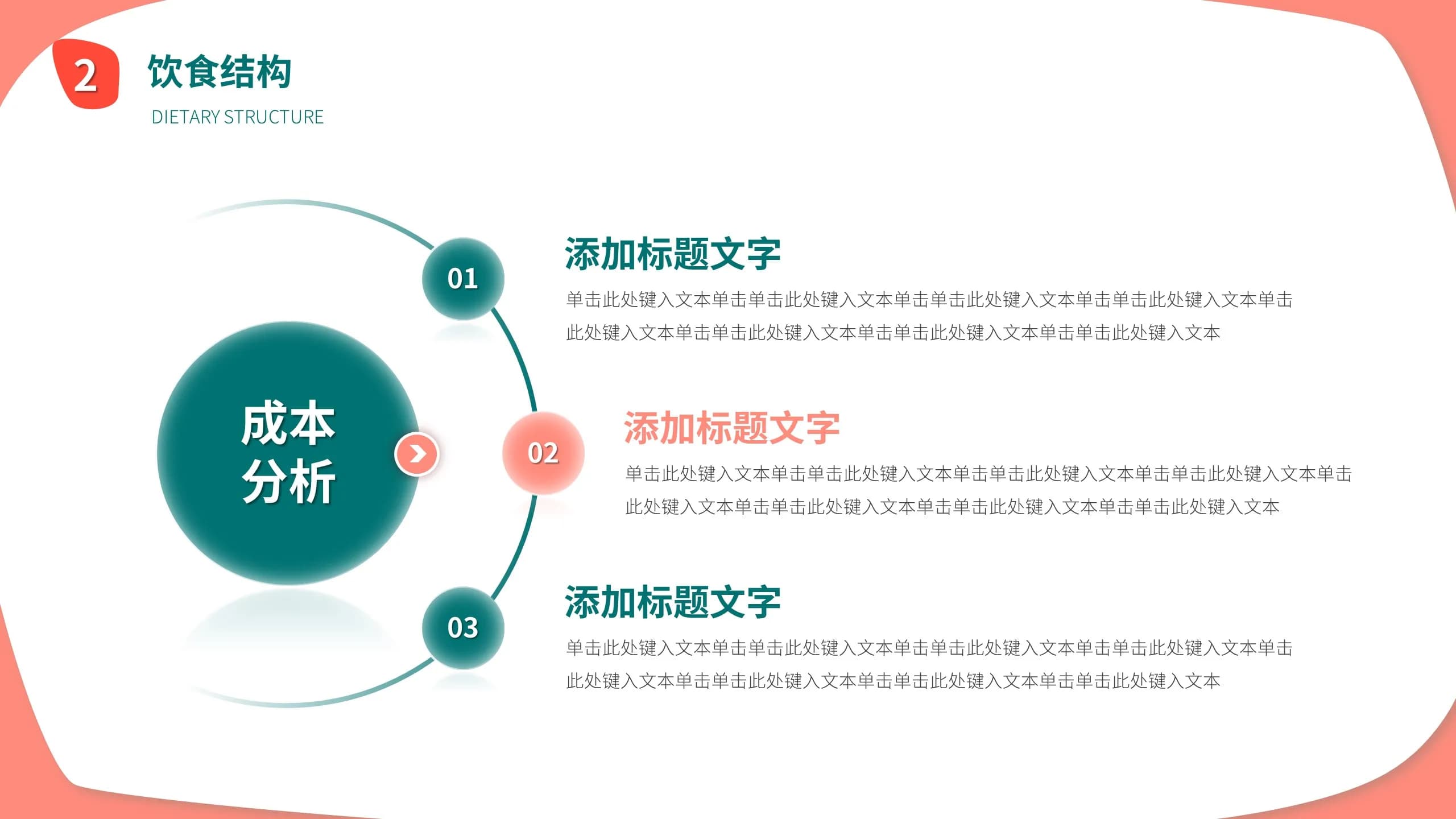 2 饮食结构

DIETARY STRUCTURE

成本分析

01

添加标题文字

单击此处键入文本单击单击此处键入文本单击单击此处键入文本单击单击此处键入文本单击此处键入文本单击单击此处键入文本单击单击此处键入文本单击单击此处键入文本

02

添加标题文字

单击此处键入文本单击单击此处键入文本单击单击此处键入文本单击单击此处键入文本单击此处键入文本单击单击此处键入文本单击单击此处键入文本单击单击此处键入文本

03

添加标题文字

单击此处键入文本单击单击此处键入文本单击单击此处键入文本单击单击此处键入文本单击此处键入文本单击单击此处键入文本单击单击此处键入文本单击单击此处键入文本